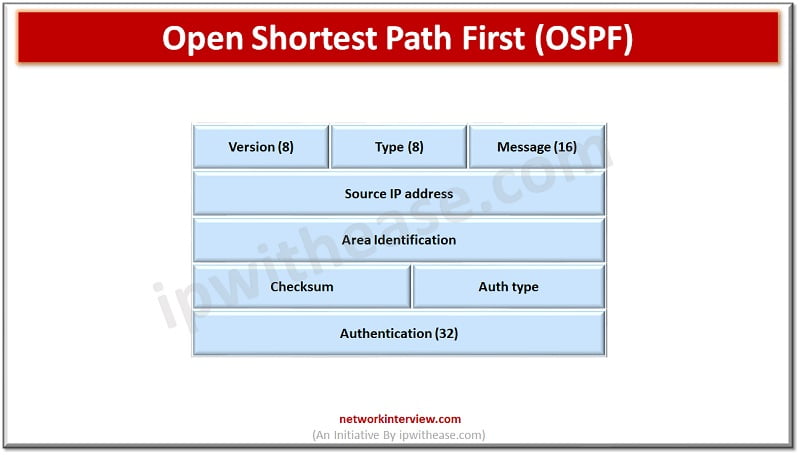 Open Shortest Path First (OSPF)

Version (8)
Type (8)
Message (16)
Source IP address
Area Identification
Checksum
Auth type
Authentication (32)

ipwithease.com

networkinterview.com
(An Initiative By ipwithease.com)